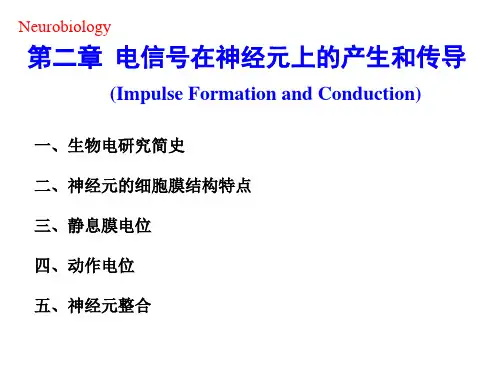 Neurobiology

第二章 电信号在神经元上的产生和传导

(Impulse Formation and Conduction)

一、生物电研究简史

二、神经元的细胞膜结构特点

三、静息膜电位

四、动作电位

五、神经元整合